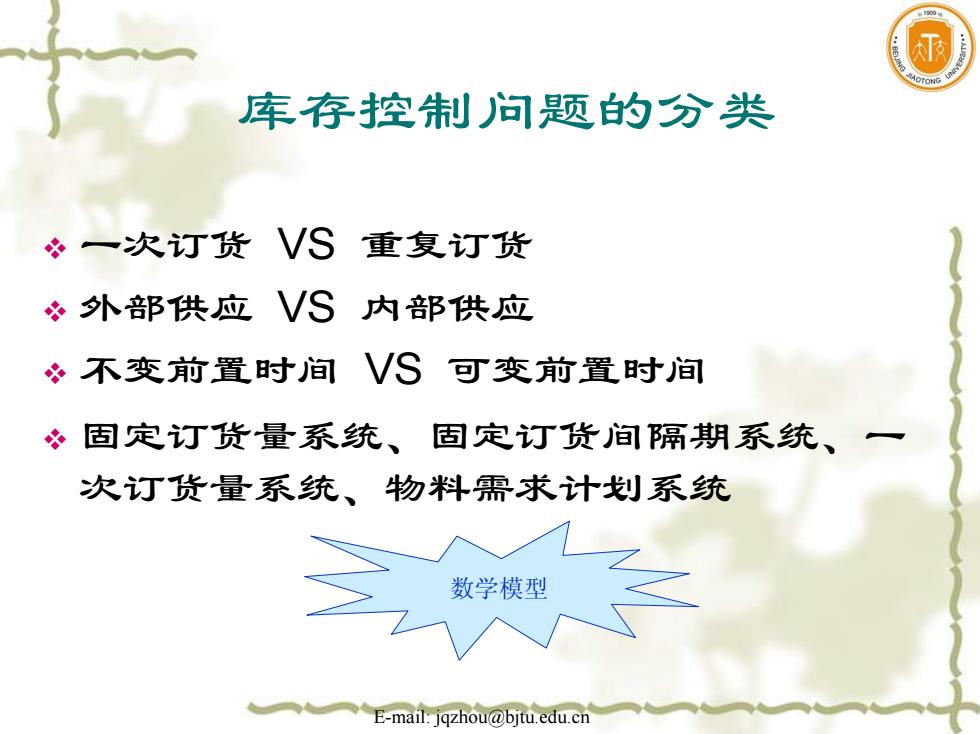 1909
BEIJING JIAOTONG UNIVERSITY

库存控制问题的分类

❖ 一次订货 VS 重复订货
❖ 外部供应 VS 内部供应
❖ 不变前置时间 VS 可变前置时间
❖ 固定订货量系统、固定订货间隔期系统、一次订货量系统、物料需求计划系统

数学模型

E-mail: jqzhou@bjtu.edu.cn